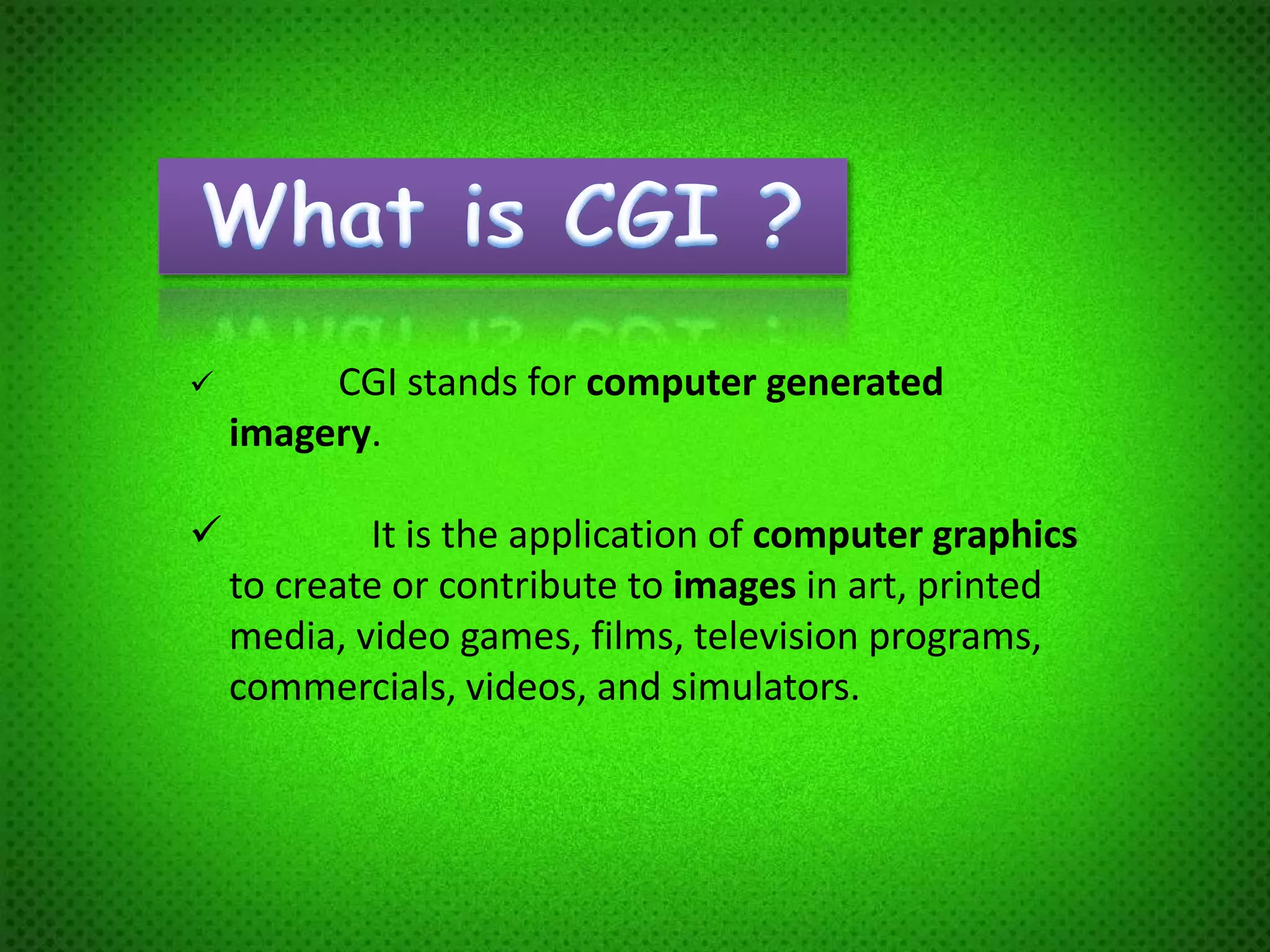 What is CGI ?

✓ CGI stands for computer generated imagery.

✓ It is the application of computer graphics to create or contribute to images in art, printed media, video games, films, television programs, commercials, videos, and simulators.